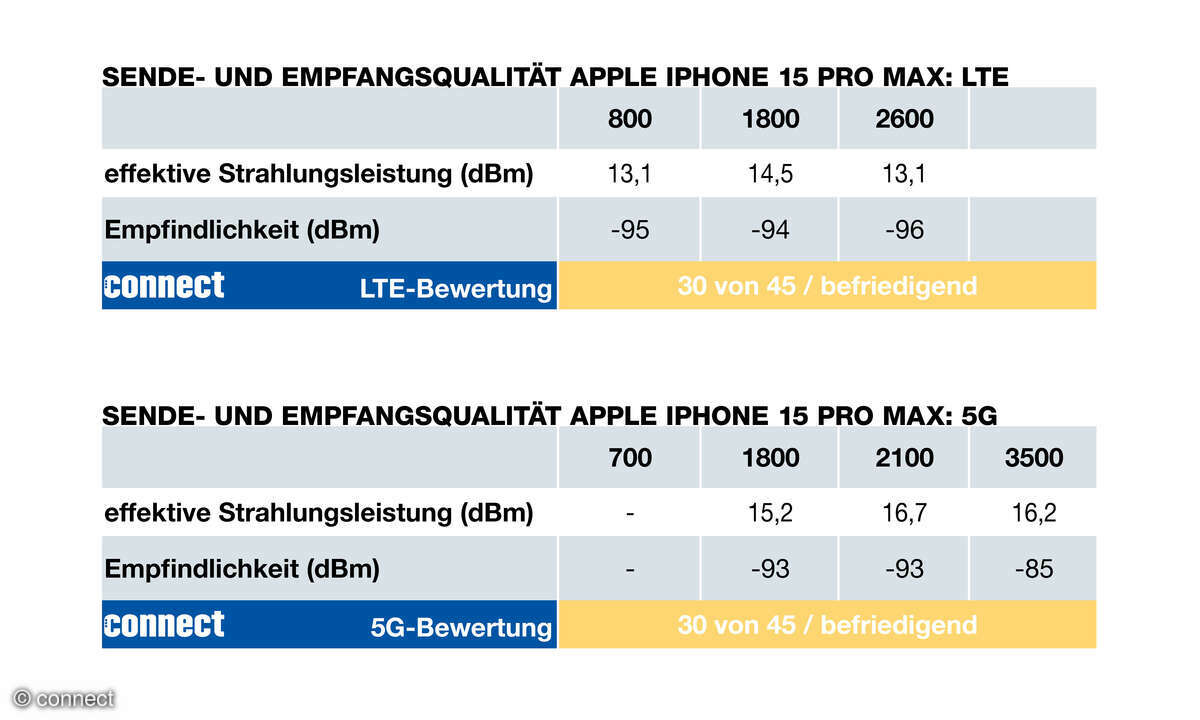 SENDE- UND EMPFANGSQUALITÄT APPLE IPHONE 15 PRO MAX: LTE

| | 800 | 1800 | 2600 | |
|---|---|---|---|---|
| effektive Strahlungsleistung (dBm) | 13,1 | 14,5 | 13,1 | |
| Empfindlichkeit (dBm) | -95 | -94 | -96 | |
| connect LTE-Bewertung | 30 von 45 / befriedigend | | | |

SENDE- UND EMPFANGSQUALITÄT APPLE IPHONE 15 PRO MAX: 5G

| | 700 | 1800 | 2100 | 3500 |
|---|---|---|---|---|
| effektive Strahlungsleistung (dBm) | - | 15,2 | 16,7 | 16,2 |
| Empfindlichkeit (dBm) | - | -93 | -93 | -85 |
| connect 5G-Bewertung | 30 von 45 / befriedigend | | | |

© connect